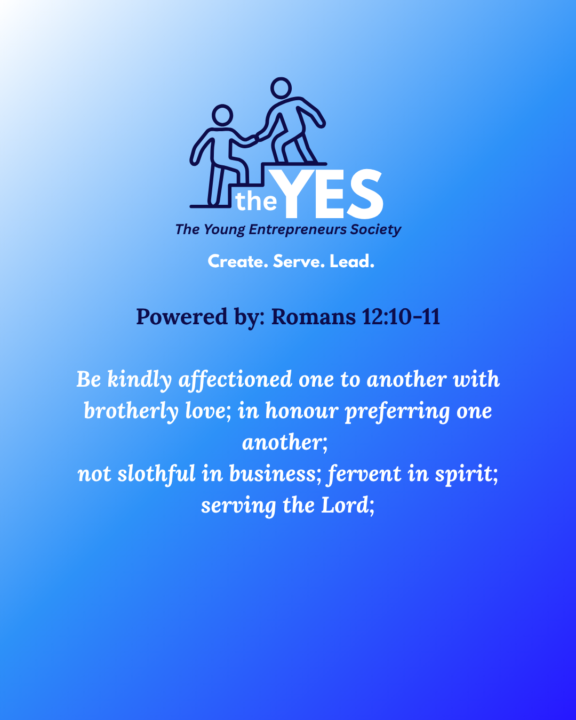 theYES
The Young Entrepreneurs Society
Create. Serve. Lead.

Powered by: Romans 12:10-11

Be kindly affectioned one to another with brotherly love; in honour preferring one another;
not slothful in business; fervent in spirit; serving the Lord;